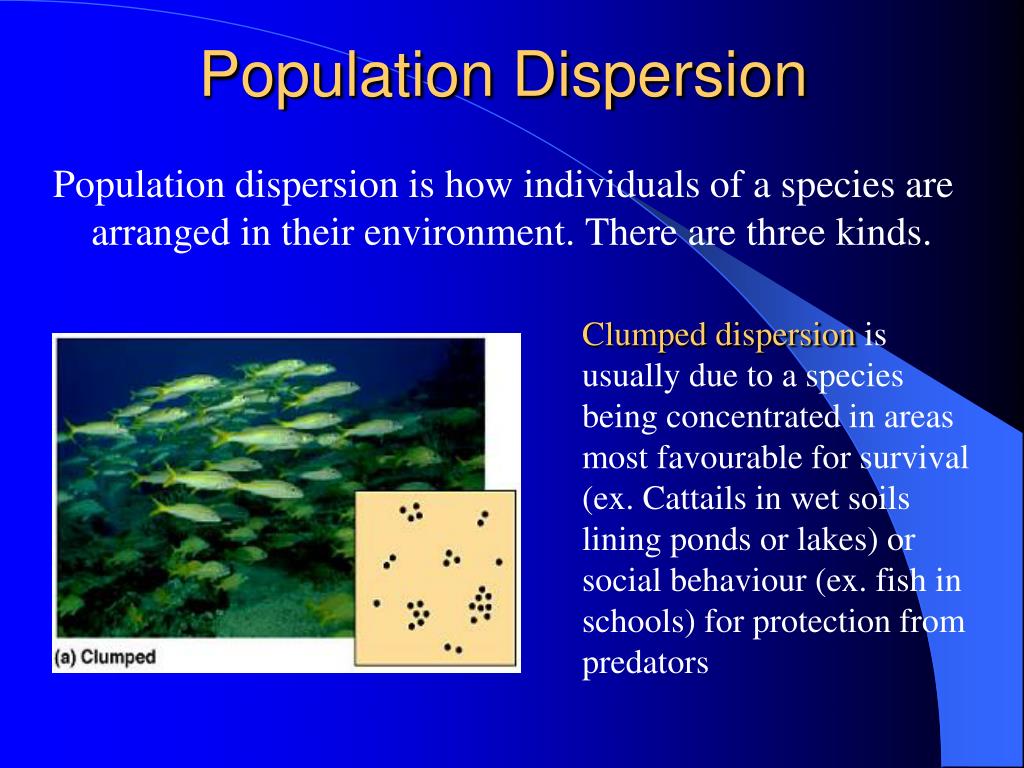 Population Dispersion

Population dispersion is how individuals of a species are arranged in their environment. There are three kinds.

(a) Clumped

Clumped dispersion is usually due to a species being concentrated in areas most favourable for survival (ex. Cattails in wet soils lining ponds or lakes) or social behaviour (ex. fish in schools) for protection from predators